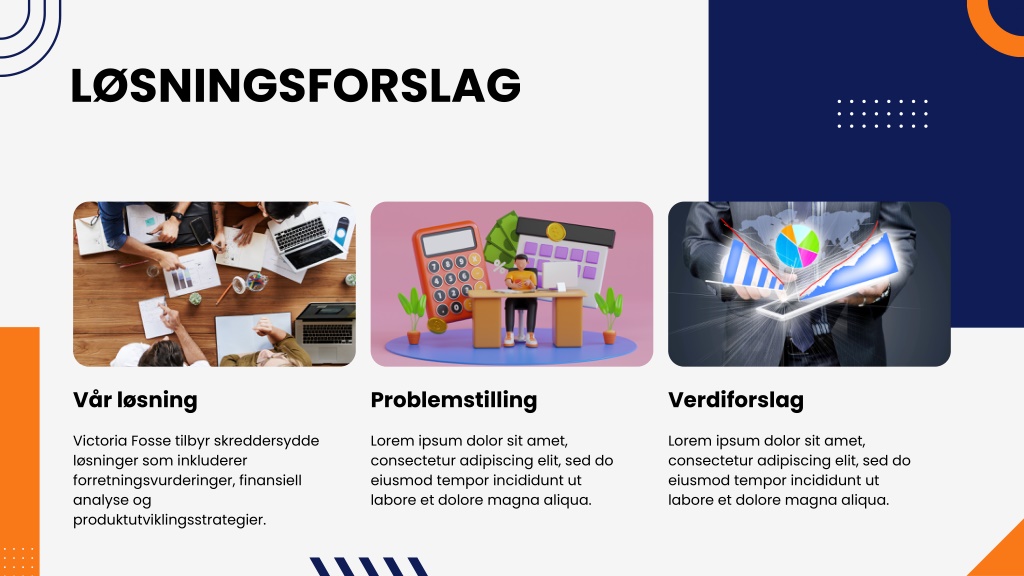 LØSNINGSFORSLAG

Vår løsning

Victoria Fosse tilbyr skreddersydde løsninger som inkluderer forretningsvurderinger, finansiell analyse og produktutviklingsstrategier.

Problemstilling

Lorem ipsum dolor sit amet, consectetur adipiscing elit, sed do eiusmod tempor incididunt ut labore et dolore magna aliqua.

Verdiforslag

Lorem ipsum dolor sit amet, consectetur adipiscing elit, sed do eiusmod tempor incididunt ut labore et dolore magna aliqua.